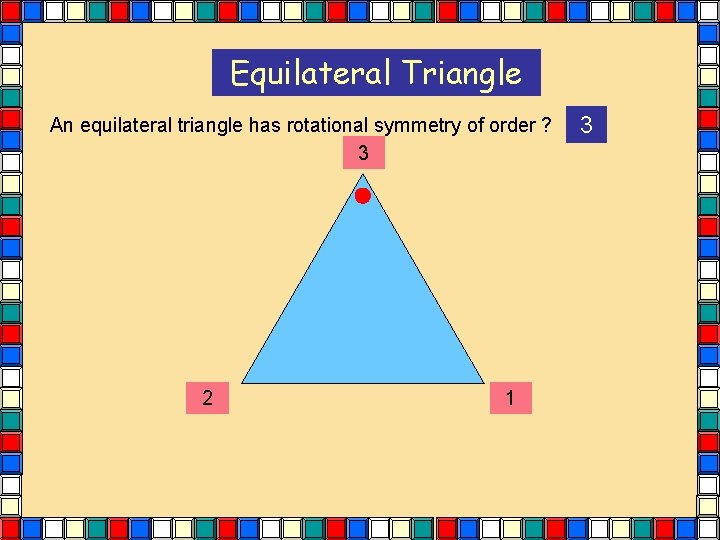 Equilateral Triangle

An equilateral triangle has rotational symmetry of order ? 3

3

2

1